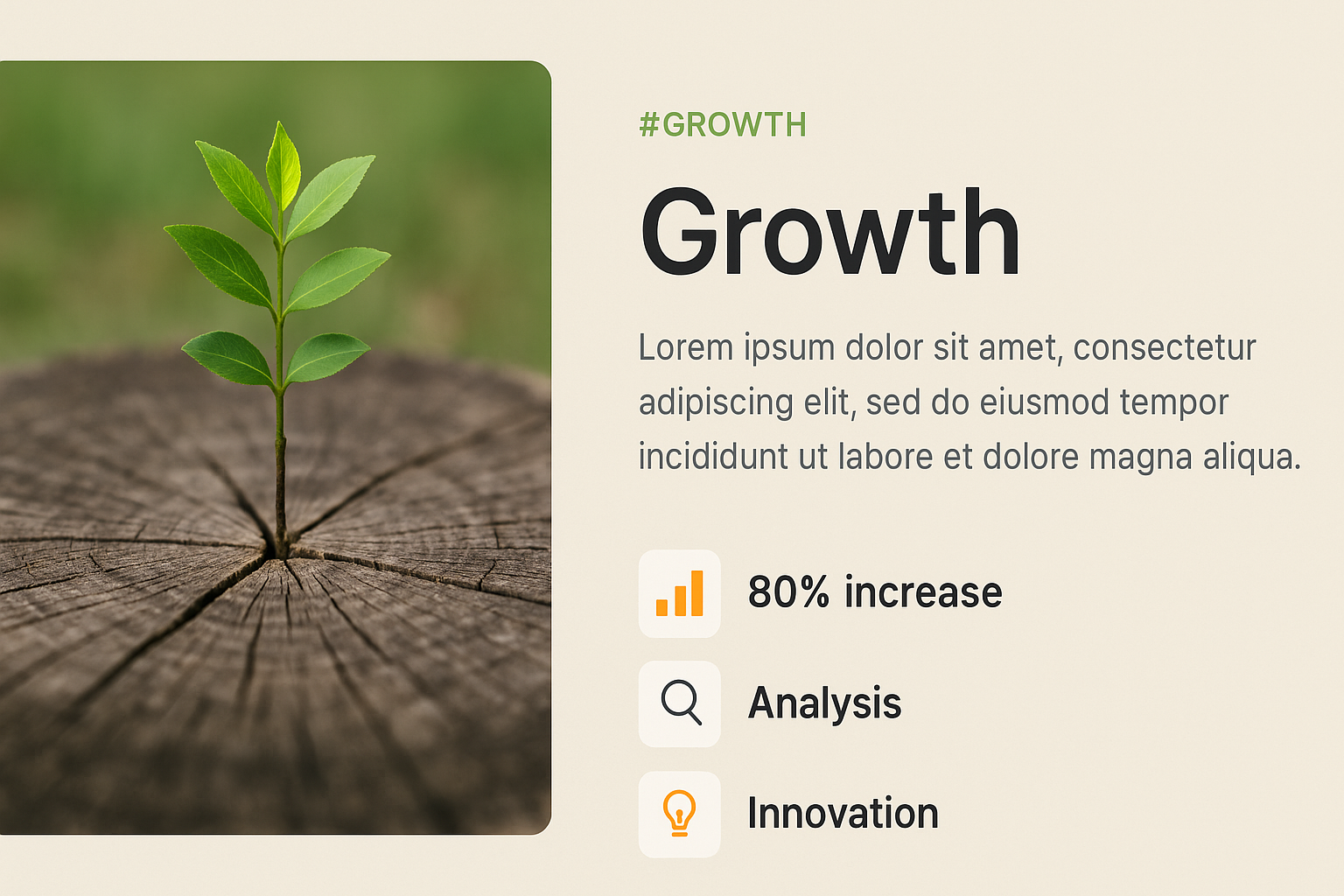 #GROWTH

Growth

Lorem ipsum dolor sit amet, consectetur adipiscing elit, sed do eiusmod tempor incididunt ut labore et dolore magna aliqua.

80% increase

Analysis

Innovation